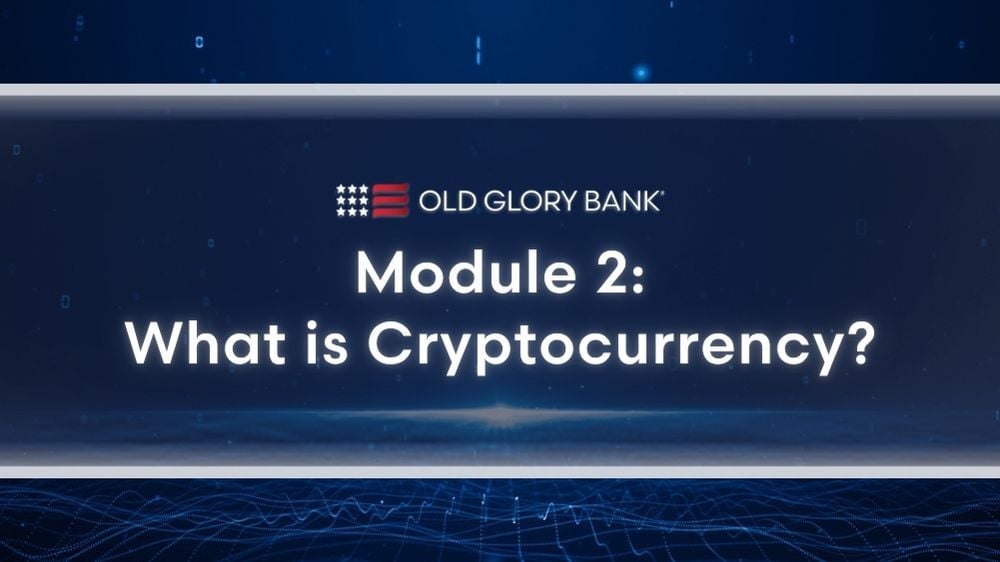 OLD GLORY BANK®

Module 2:
What is Cryptocurrency?